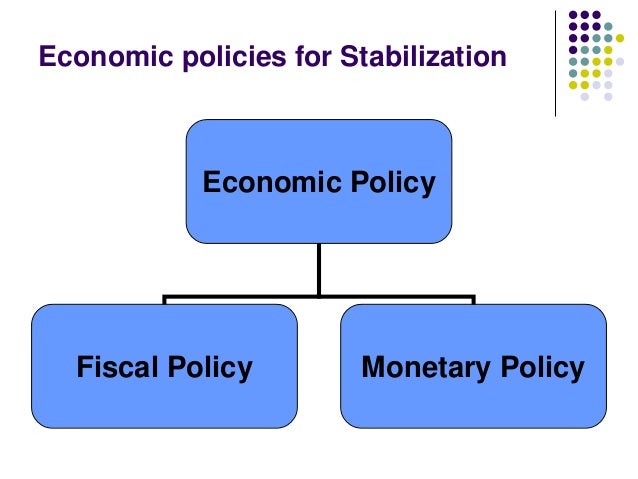 Economic policies for Stabilization

Economic Policy

Fiscal Policy

Monetary Policy